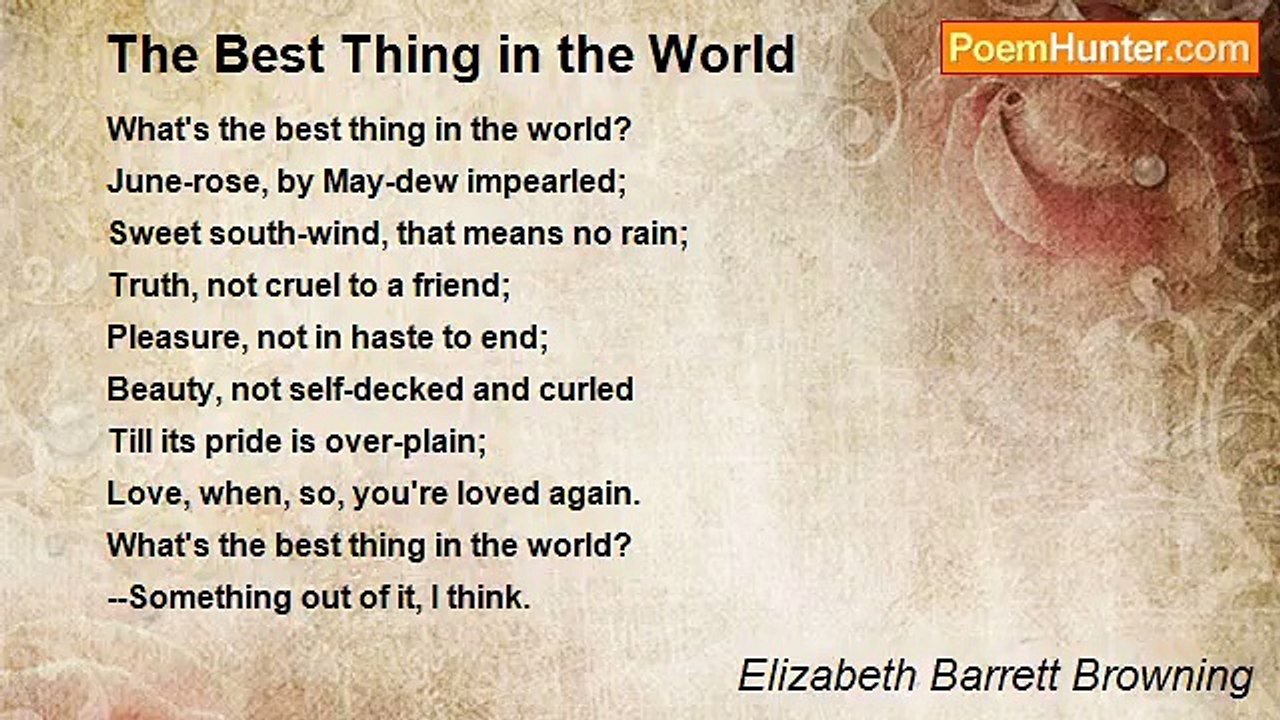 The Best Thing in the World

PoemHunter.com

What's the best thing in the world?
June-rose, by May-dew impearled;
Sweet south-wind, that means no rain;
Truth, not cruel to a friend;
Pleasure, not in haste to end;
Beauty, not self-decked and curled
Till its pride is over-plain;
Love, when, so, you're loved again.
What's the best thing in the world?
--Something out of it, I think.

Elizabeth Barrett Browning